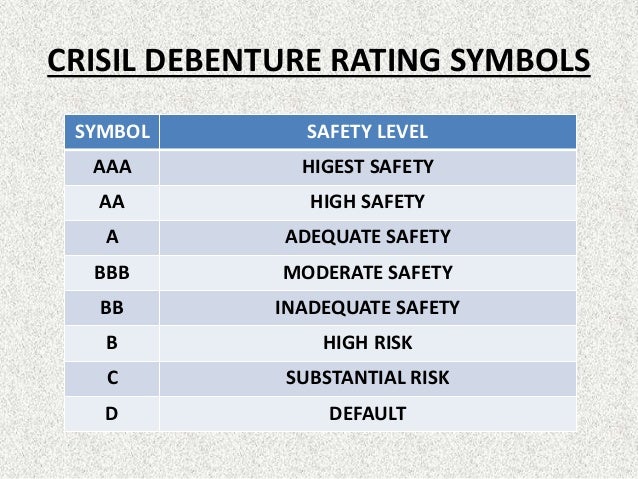 CRISIL DEBENTURE RATING SYMBOLS

| SYMBOL | SAFETY LEVEL |
|---|---|
| AAA | HIGEST SAFETY |
| AA | HIGH SAFETY |
| A | ADEQUATE SAFETY |
| BBB | MODERATE SAFETY |
| BB | INADEQUATE SAFETY |
| B | HIGH RISK |
| C | SUBSTANTIAL RISK |
| D | DEFAULT |